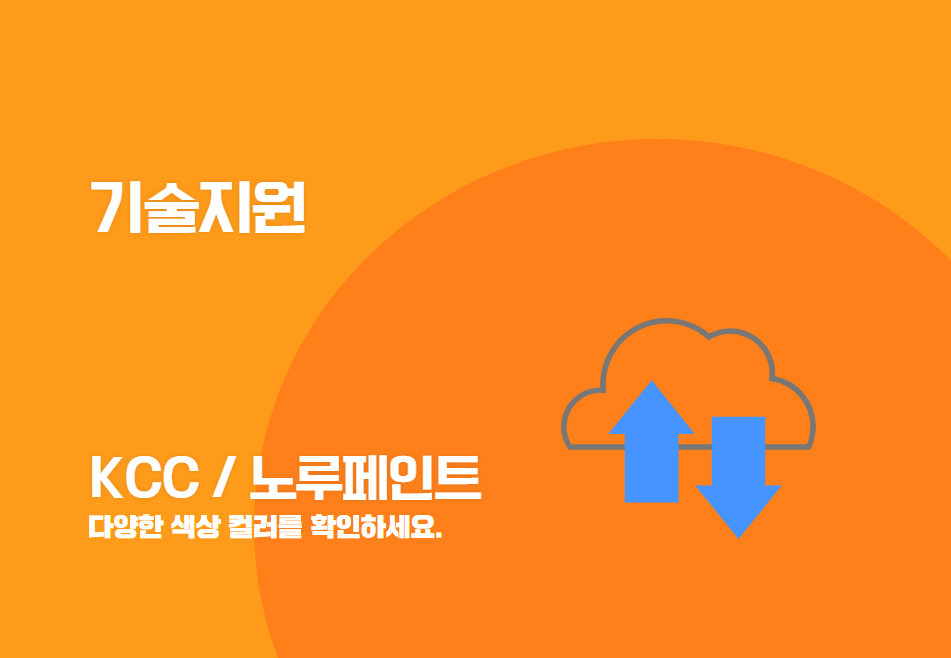 기술지원

KCC / 노루페인트
다양한 색상 컬러를 확인하세요.